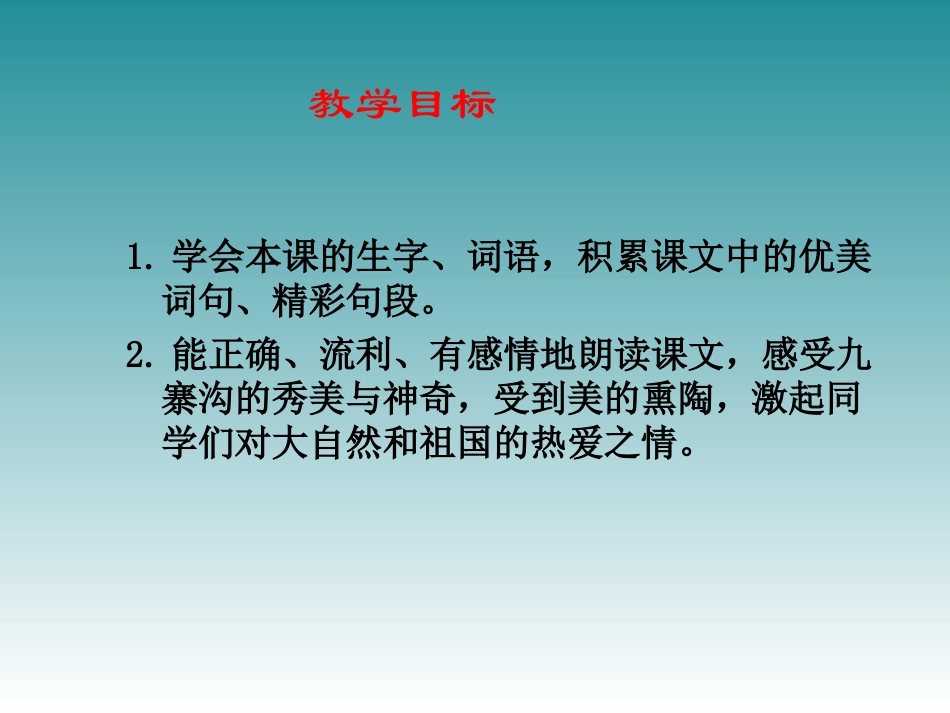 教学目标

1. 学会本课的生字、词语，积累课文中的优美词句、精彩句段。

2. 能正确、流利、有感情地朗读课文，感受九寨沟的秀美与神奇，受到美的熏陶，激起同学们对大自然和祖国的热爱之情。